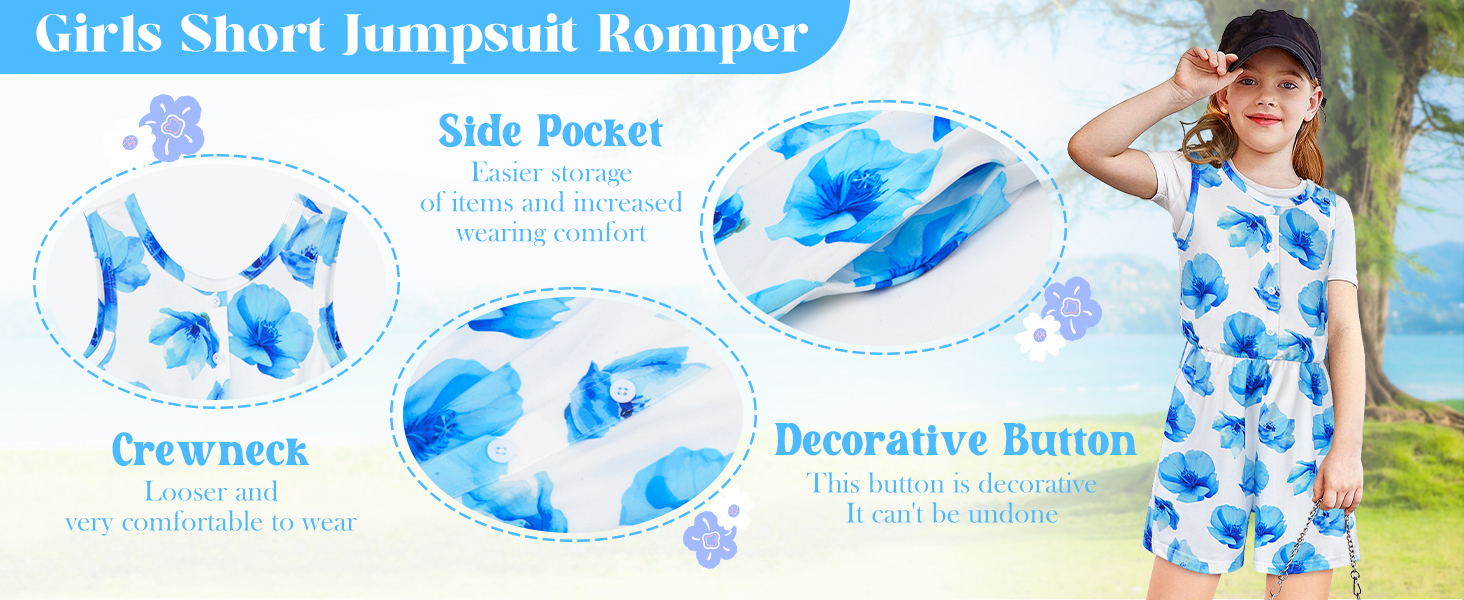 Girls Short Jumpsuit Romper

Side Pocket
Easier storage of items and increased wearing comfort

Crewneck
Looser and very comfortable to wear

Decorative Button
This button is decorative It can't be undone